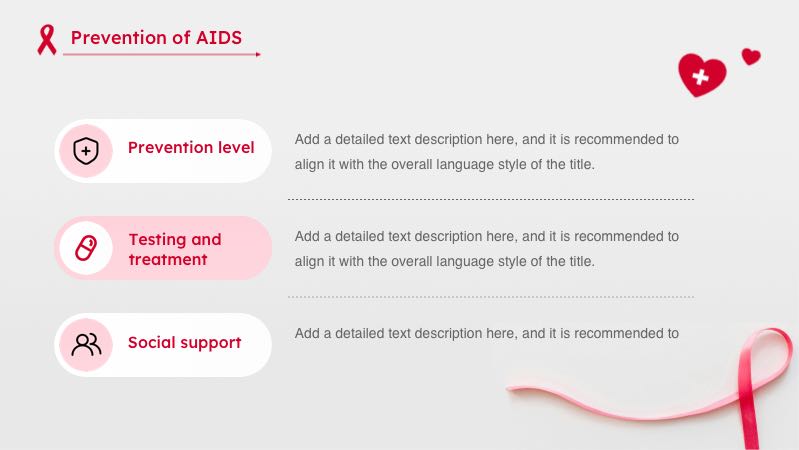 Prevention of AIDS

Prevention level

Add a detailed text description here, and it is recommended to align it with the overall language style of the title.

Testing and treatment

Add a detailed text description here, and it is recommended to align it with the overall language style of the title.

Social support

Add a detailed text description here, and it is recommended to